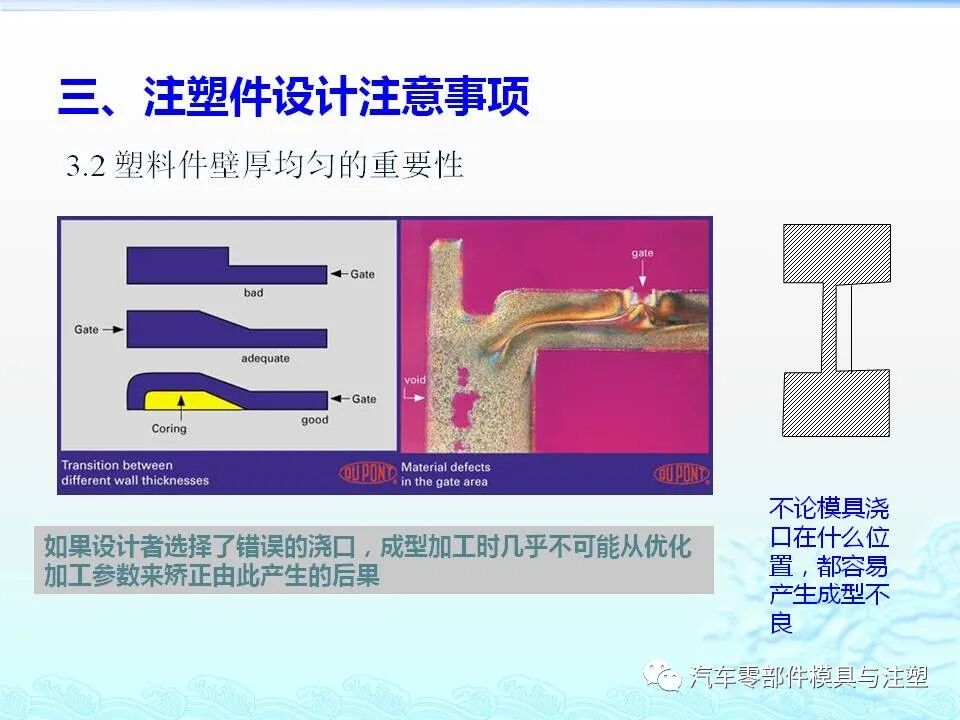 三、注塑件设计注意事项

3.2 塑料件壁厚均匀的重要性

Gate

bad

Gate

adequate

Gate

Coring

good

Transition between different wall thicknesses

DU PONT

gate

void

Material defects in the gate area

DU PONT

如果设计者选择了错误的浇口，成型加工时几乎不可能从优化加工参数来矫正由此产生的后果

不论模具浇口在什么位置，都容易产生成型不良

汽车零部件模具与注塑